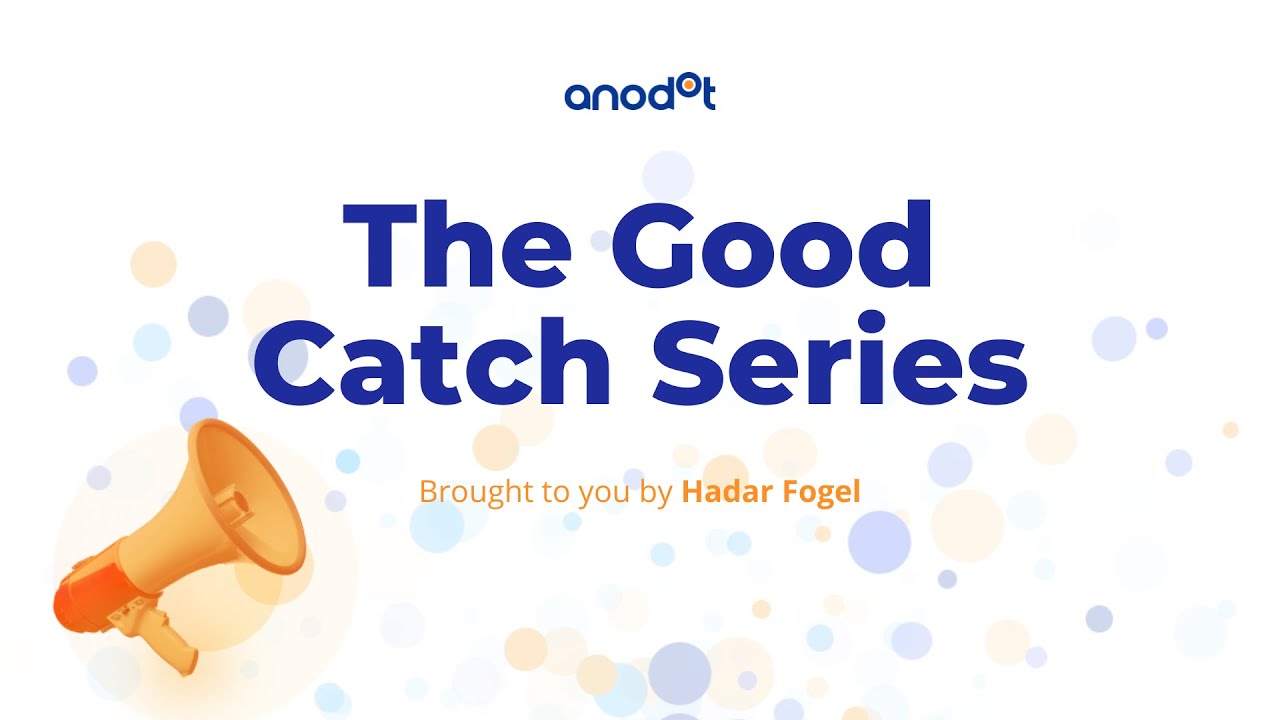 anodot

The Good Catch Series

Brought to you by Hadar Fogel